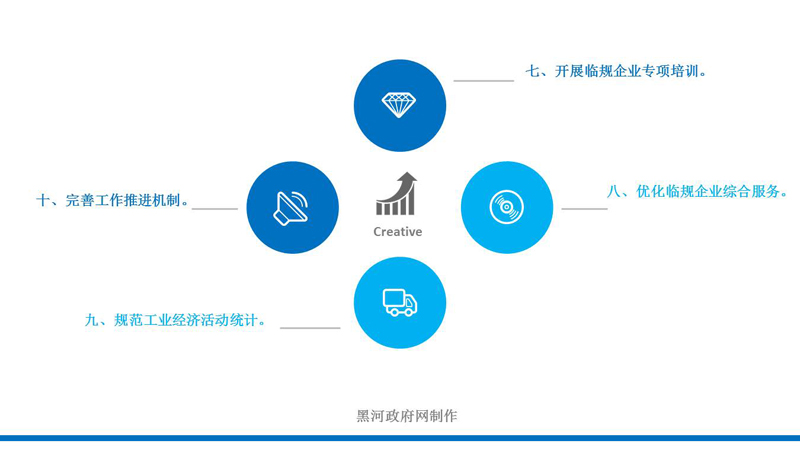 七、开展临规企业专项培训。

十、完善工作推进机制。

Creative

八、优化临规企业综合服务。

九、规范工业经济活动统计。

黑河政府网制作